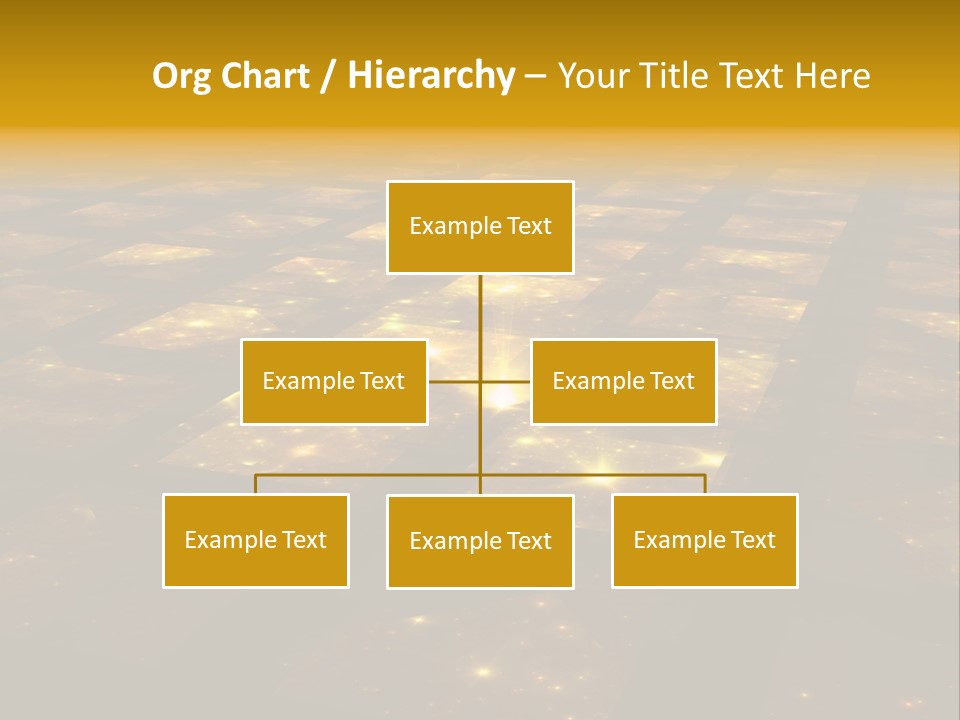 Org Chart / Hierarchy – Your Title Text Here

Example Text

Example Text

Example Text

Example Text

Example Text

Example Text